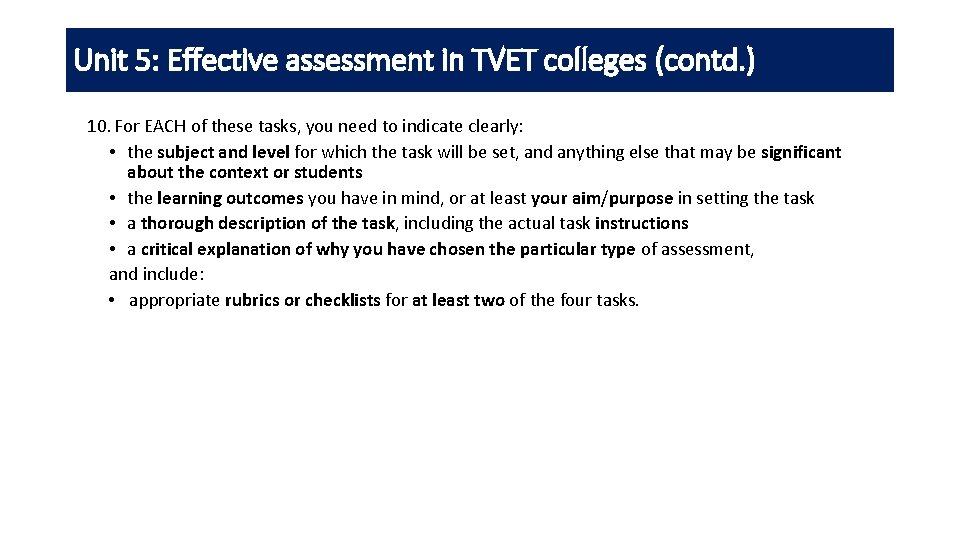 Unit 5: Effective assessment in TVET colleges (contd.)

10. For EACH of these tasks, you need to indicate clearly:
• the subject and level for which the task will be set, and anything else that may be significant about the context or students
• the learning outcomes you have in mind, or at least your aim/purpose in setting the task
• a thorough description of the task, including the actual task instructions
• a critical explanation of why you have chosen the particular type of assessment,
and include:
• appropriate rubrics or checklists for at least two of the four tasks.